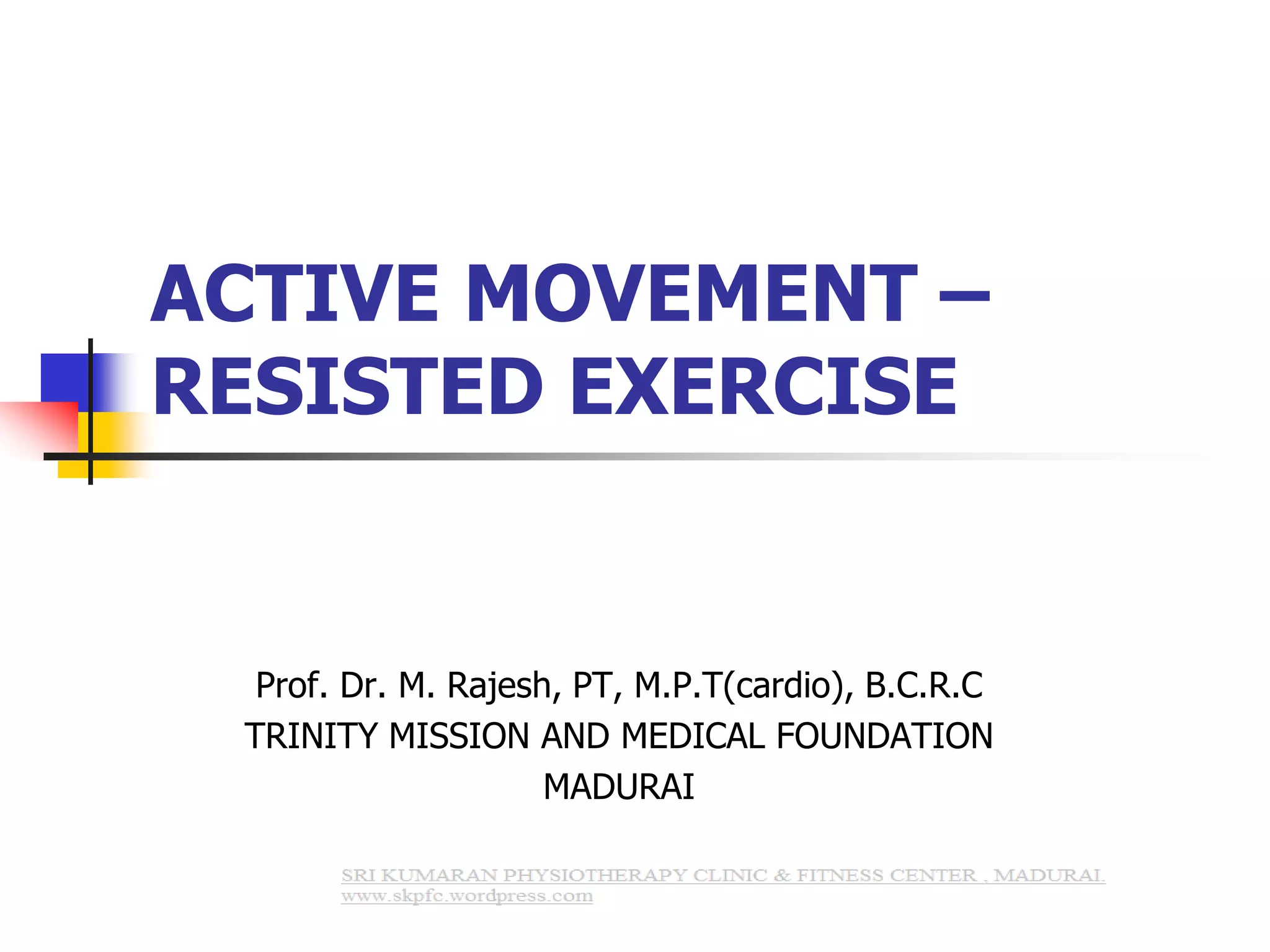 ACTIVE MOVEMENT – RESISTED EXERCISE

Prof. Dr. M. Rajesh, PT, M.P.T(cardio), B.C.R.C
TRINITY MISSION AND MEDICAL FOUNDATION
MADURAI

SRI KUMARAN PHYSIOTHERAPY CLINIC & FITNESS CENTER , MADURAI.
www.skpfc.wordpress.com